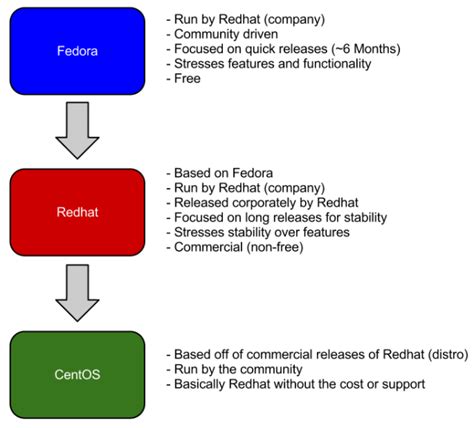 Fedora

- Run by Redhat (company)
- Community driven
- Focused on quick releases (~6 Months)
- Stresses features and functionality
- Free

Redhat

- Based on Fedora
- Run by Redhat (company)
- Released corporately by Redhat
- Focused on long releases for stability
- Stresses stability over features
- Commercial (non-free)

CentOS

- Based off of commercial releases of Redhat (distro)
- Run by the community
- Basically Redhat without the cost or support